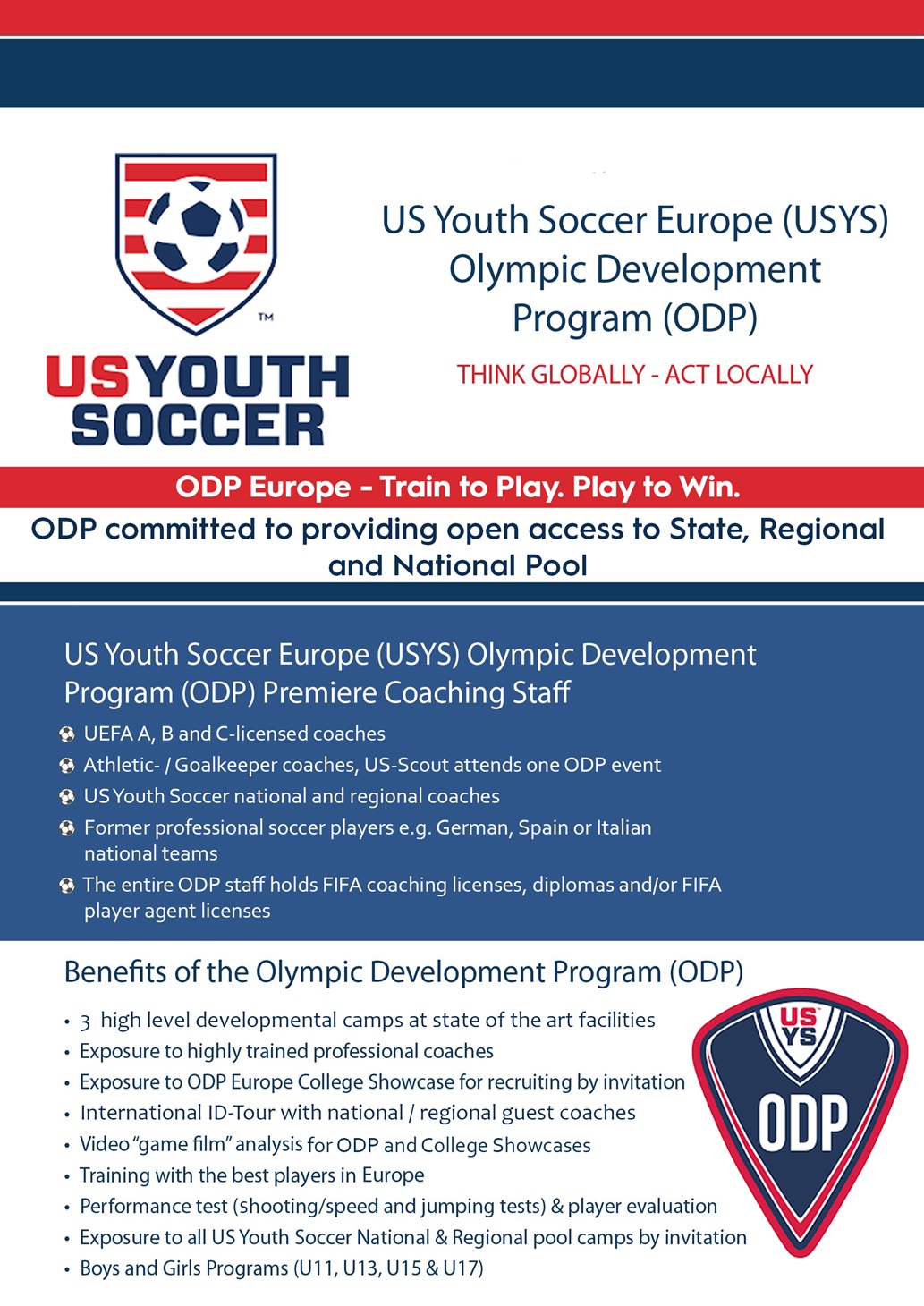 TM

US YOUTH SOCCER

US Youth Soccer Europe (USYS) Olympic Development Program (ODP)

THINK GLOBALLY - ACT LOCALLY

ODP Europe - Train to Play. Play to Win.

ODP committed to providing open access to State, Regional and National Pool

US Youth Soccer Europe (USYS) Olympic Development Program (ODP) Premiere Coaching Staff

UEFA A, B and C-licensed coaches

Athletic- / Goalkeeper coaches, US-Scout attends one ODP event

US Youth Soccer national and regional coaches

Former professional soccer players e.g. German, Spain or Italian national teams

The entire ODP staff holds FIFA coaching licenses, diplomas and/or FIFA player agent licenses

Benefits of the Olympic Development Program (ODP)

• 3 high level developmental camps at state of the art facilities
• Exposure to highly trained professional coaches
• Exposure to ODP Europe College Showcase for recruiting by invitation
• International ID-Tour with national / regional guest coaches
• Video "game film" analysis for ODP and College Showcases
• Training with the best players in Europe
• Performance test (shooting/speed and jumping tests) & player evaluation
• Exposure to all US Youth Soccer National & Regional pool camps by invitation
• Boys and Girls Programs (U11, U13, U15 & U17)

US YS

ODP